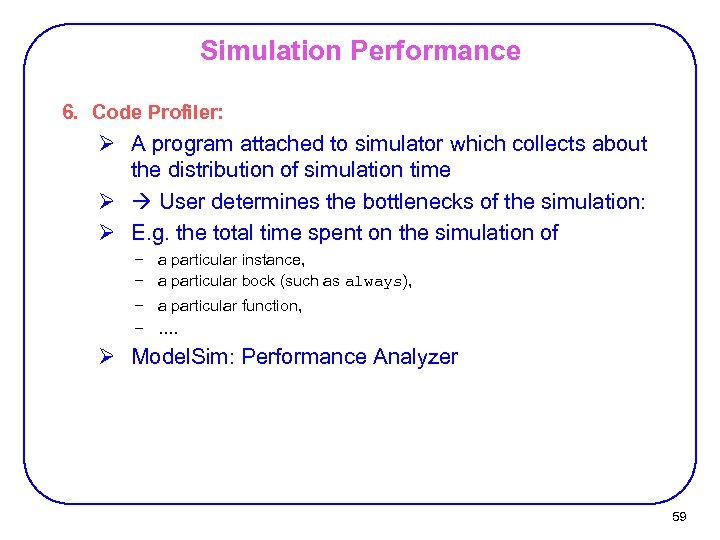 Simulation Performance

6. Code Profiler:

➢ A program attached to simulator which collects about the distribution of simulation time

➢ → User determines the bottlenecks of the simulation:

➢ E.g. the total time spent on the simulation of

– a particular instance,
– a particular bock (such as always),
– a particular function,
– ....

➢ ModelSim: Performance Analyzer

59